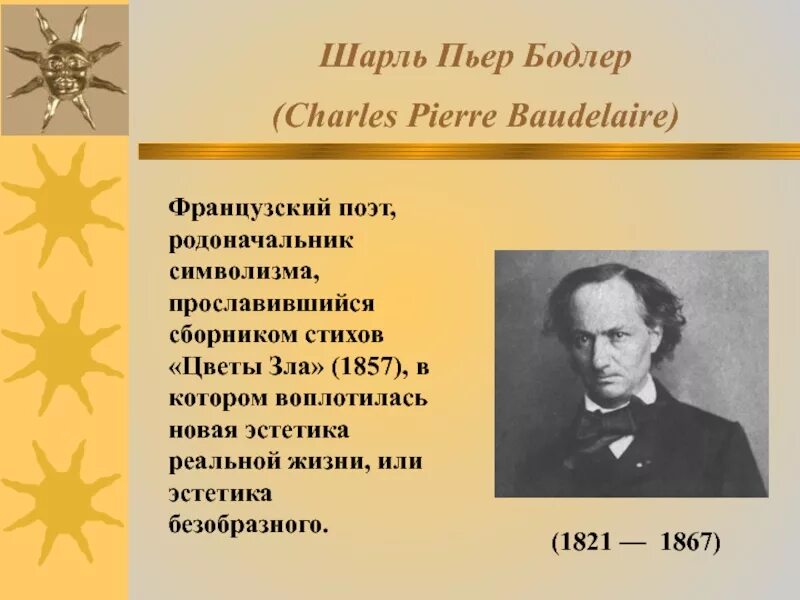 Шарль Пьер Бодлер
(Charles Pierre Baudelaire)

Французский поэт, родоначальник символизма, прославившийся сборником стихов «Цветы Зла» (1857), в котором воплотилась новая эстетика реальной жизни, или эстетика безобразного.

(1821 — 1867)